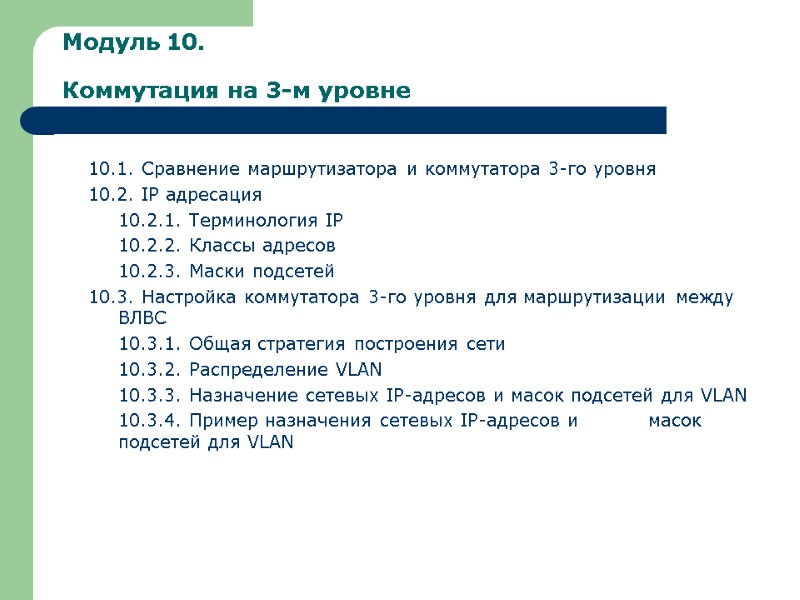 Модуль 10.

Коммутация на 3-м уровне

10.1. Сравнение маршрутизатора и коммутатора 3-го уровня

10.2. IP адресация

10.2.1. Терминология IP

10.2.2. Классы адресов

10.2.3. Маски подсетей

10.3. Настройка коммутатора 3-го уровня для маршрутизации между ВЛВС

10.3.1. Общая стратегия построения сети

10.3.2. Распределение VLAN

10.3.3. Назначение сетевых IP-адресов и масок подсетей для VLAN

10.3.4. Пример назначения сетевых IP-адресов и масок подсетей для VLAN